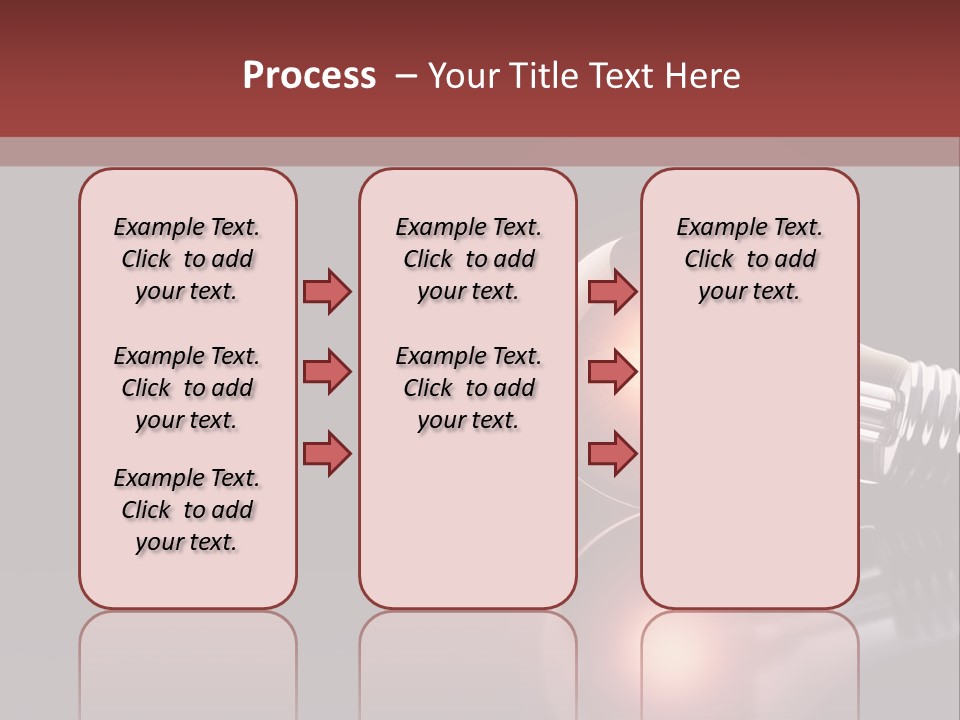 Process – Your Title Text Here

Example Text. Click to add your text.

Example Text. Click to add your text.

Example Text. Click to add your text.

Example Text. Click to add your text.

Example Text. Click to add your text.

Example Text. Click to add your text.